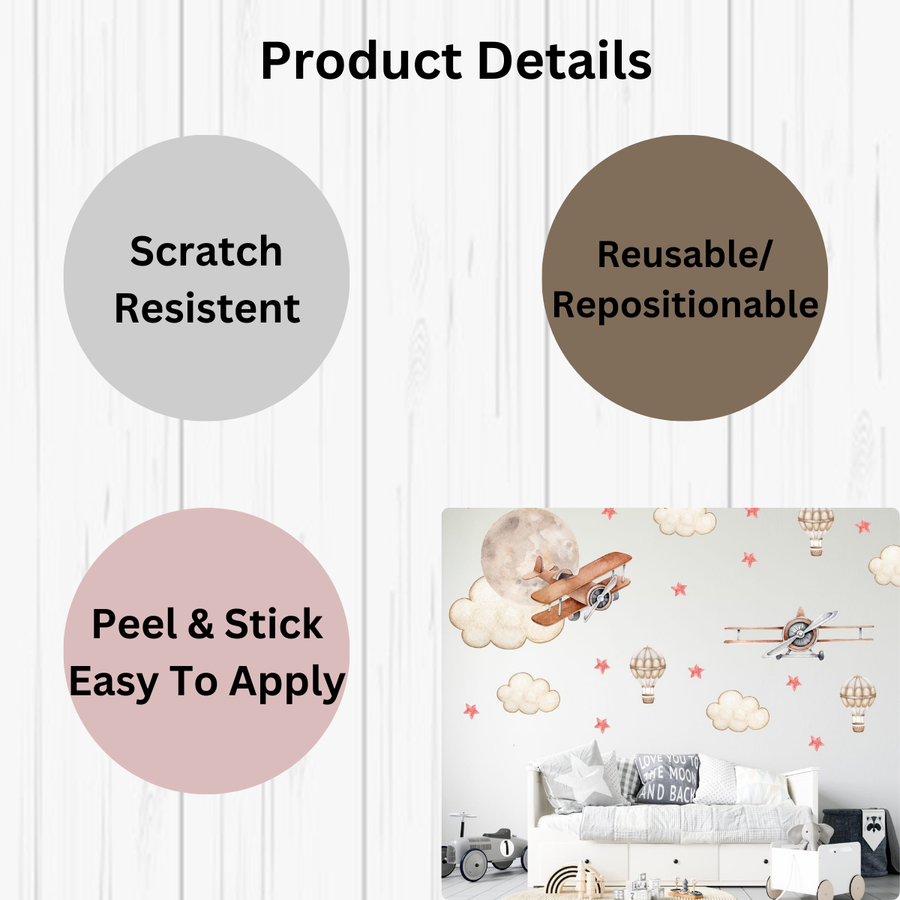 Product Details

Scratch Resistent

Reusable/ Repositionable

Peel & Stick Easy To Apply

LOVE YOU TO THE MOON AND BACK

1